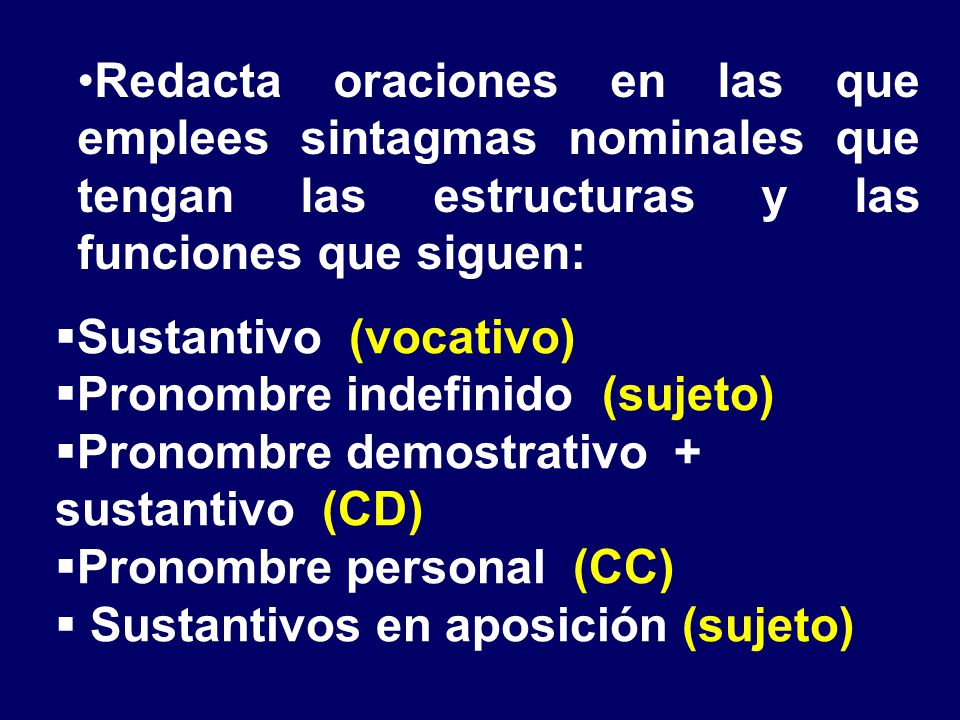 •Redacta oraciones en las que emplees sintagmas nominales que tengan las estructuras y las funciones que siguen:

▪Sustantivo (vocativo)
▪Pronombre indefinido (sujeto)
▪Pronombre demostrativo + sustantivo (CD)
▪Pronombre personal (CC)
▪ Sustantivos en aposición (sujeto)